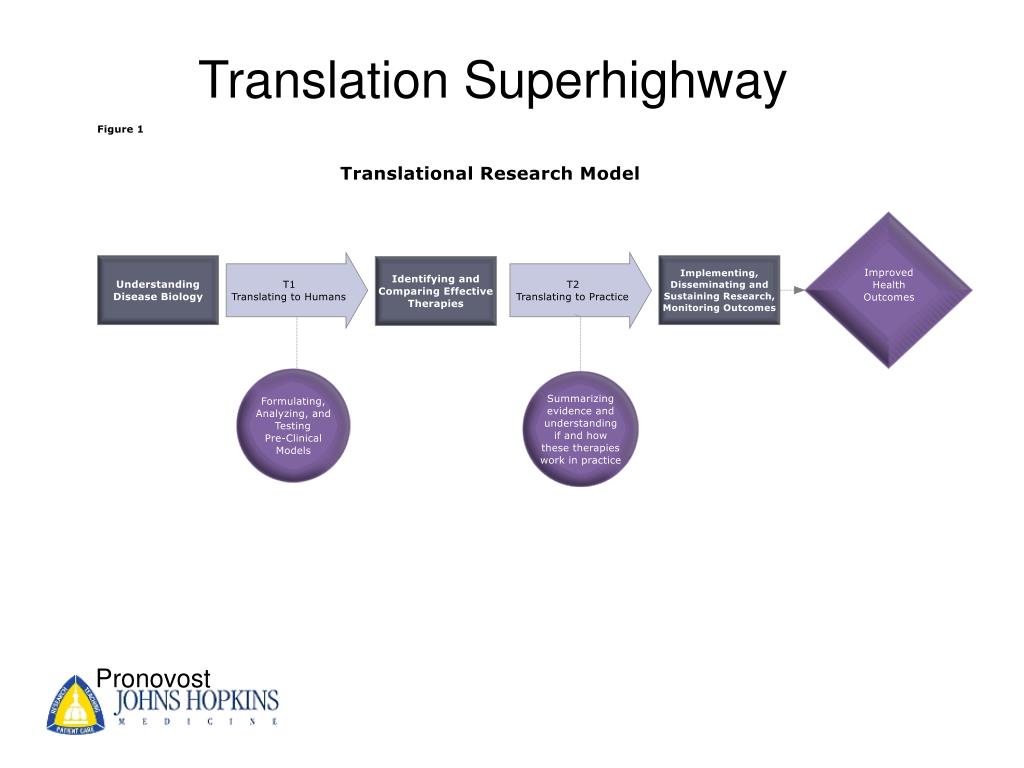 Translation Superhighway

Figure 1

Translational Research Model

Understanding Disease Biology

T1
Translating to Humans

Identifying and Comparing Effective Therapies

T2
Translating to Practice

Implementing, Disseminating and Sustaining Research, Monitoring Outcomes

Improved Health Outcomes

Formulating, Analyzing, and Testing Pre-Clinical Models

Summarizing evidence and understanding if and how these therapies work in practice

Pronovost

RESEARCH TEACHING PATIENT CARE

JOHNS HOPKINS
MEDICINE